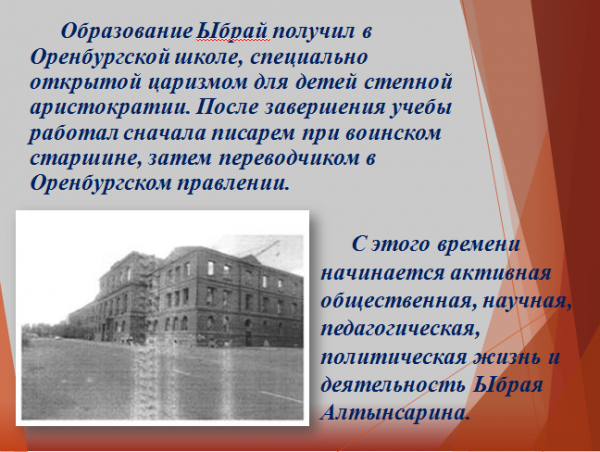 Образование Ыбрай получил в Оренбургской школе, специально открытой царизмом для детей степной аристократии. После завершения учебы работал сначала писарем при воинском старшине, затем переводчиком в Оренбургском правлении.

С этого времени начинается активная общественная, научная, педагогическая, политическая жизнь и деятельность Ыбрая Алтынсарина.